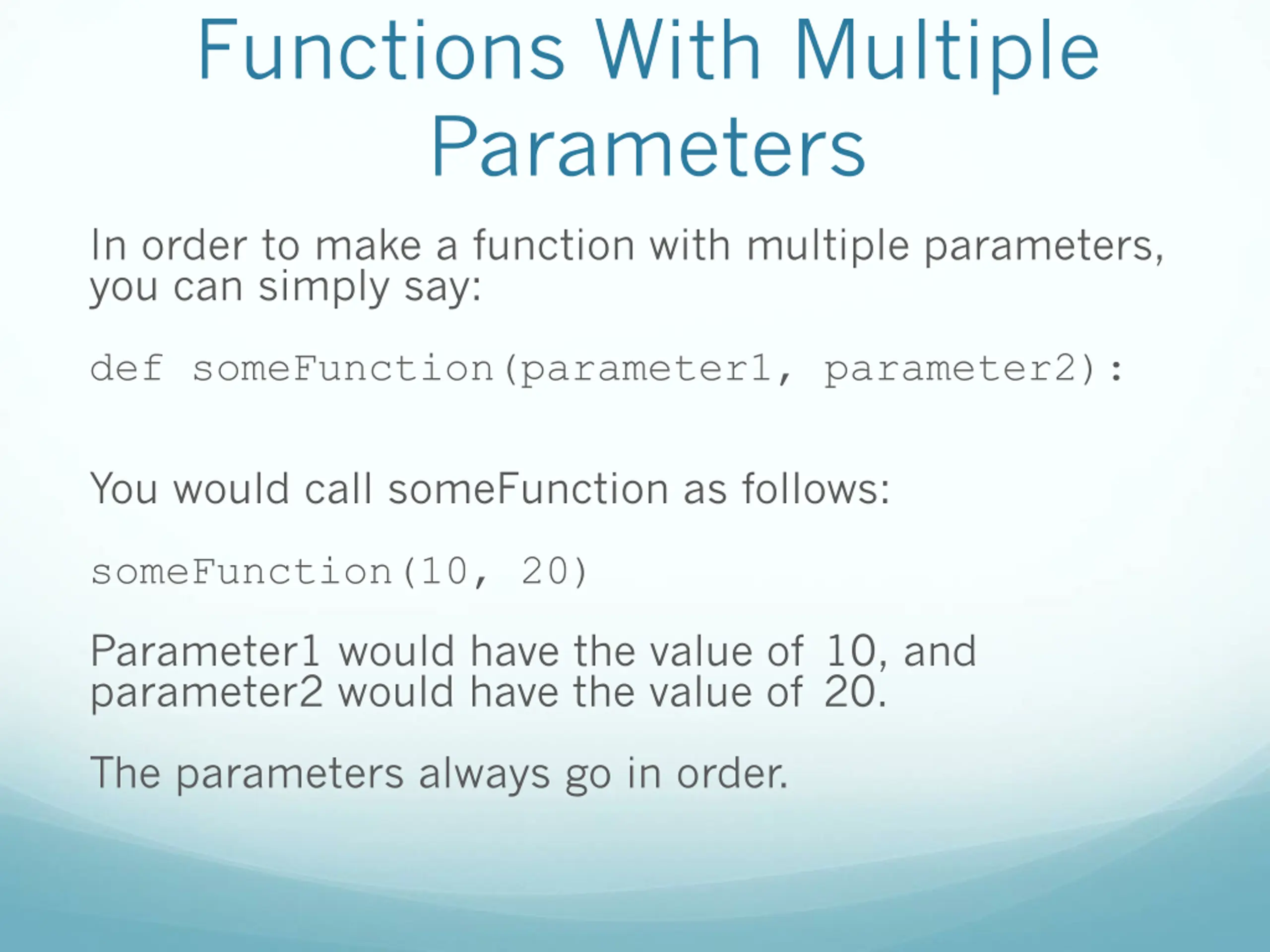 Functions With Multiple Parameters

In order to make a function with multiple parameters, you can simply say:

def someFunction(parameter1, parameter2):

You would call someFunction as follows:

someFunction(10, 20)

Parameter1 would have the value of 10, and parameter2 would have the value of 20.

The parameters always go in order.